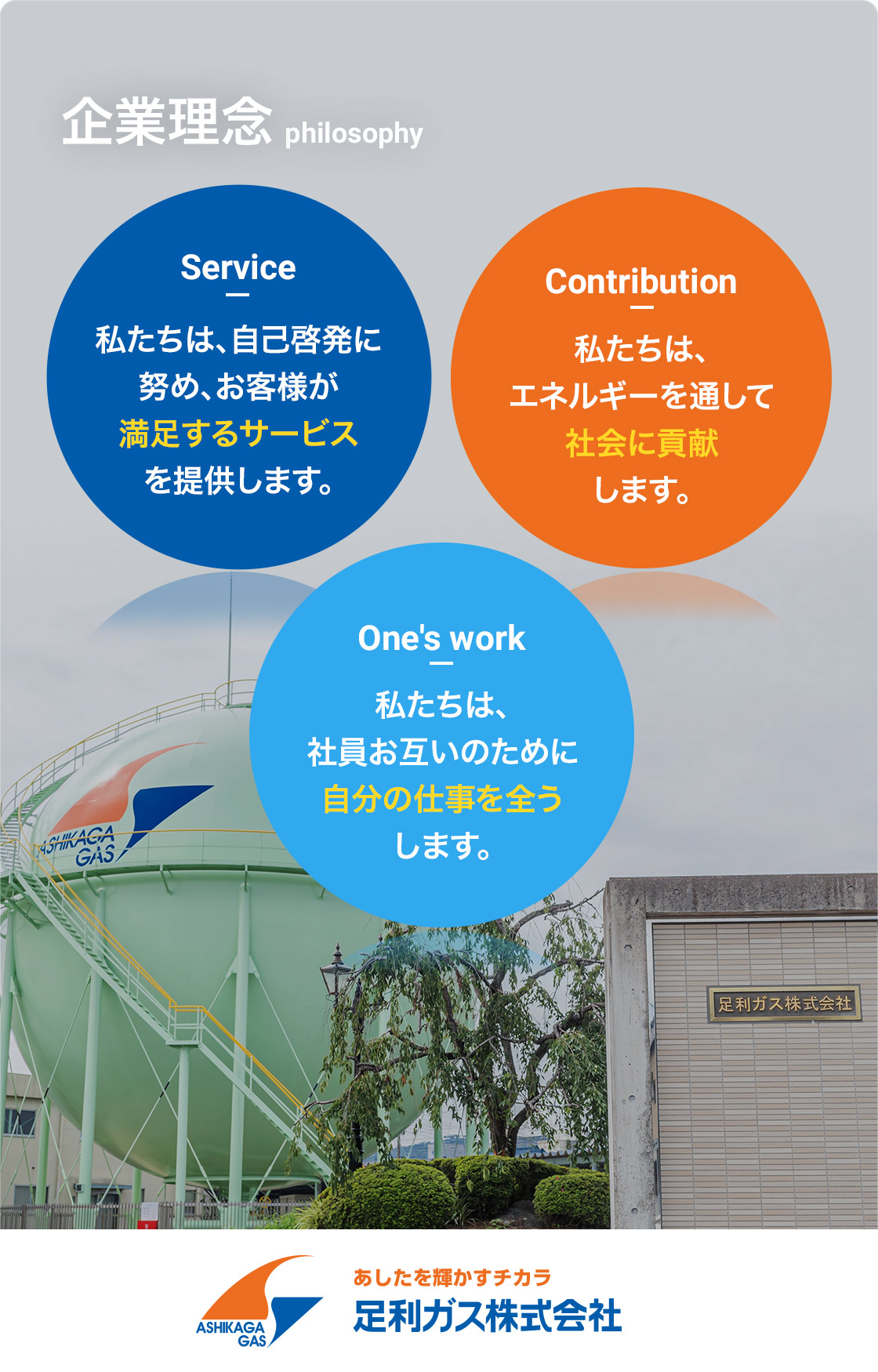 企業理念 philosophy

Service

私たちは、自己啓発に努め、お客様が満足するサービスを提供します。

Contribution

私たちは、エネルギーを通して社会に貢献します。

One's work

私たちは、社員お互いのために自分の仕事を全うします。

ASHIKAGA GAS

足利ガス株式会社

ASHIKAGA GAS

あしたを輝かすチカラ
足利ガス株式会社